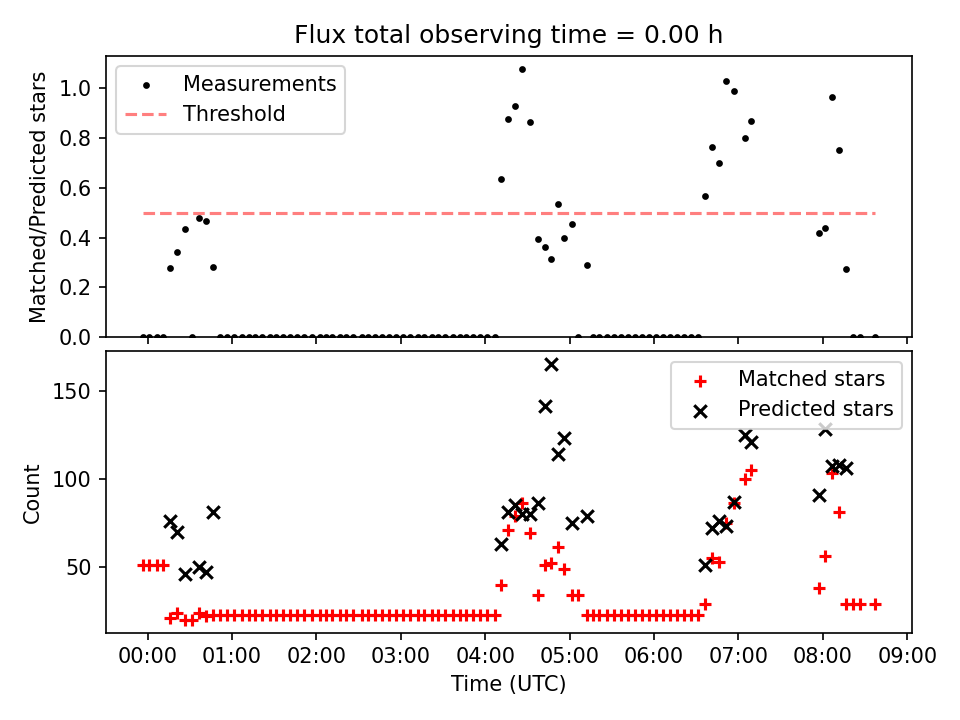 Flux total observing time = 0.00 h

Measurements
Threshold

Matched/Predicted stars

1.0
0.8
0.6
0.4
0.2
0.0

Matched stars
Predicted stars

Count

150
100
50

00:00 01:00 02:00 03:00 04:00 05:00 06:00 07:00 08:00 09:00

Time (UTC)